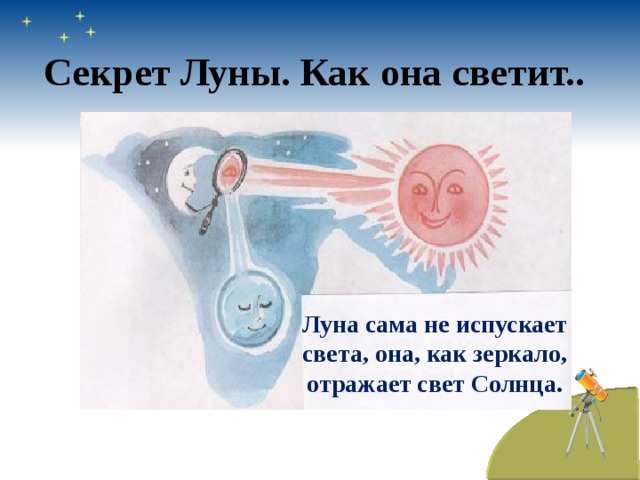 Секрет Луны. Как она светит..

Луна сама не испускает света, она, как зеркало, отражает свет Солнца.